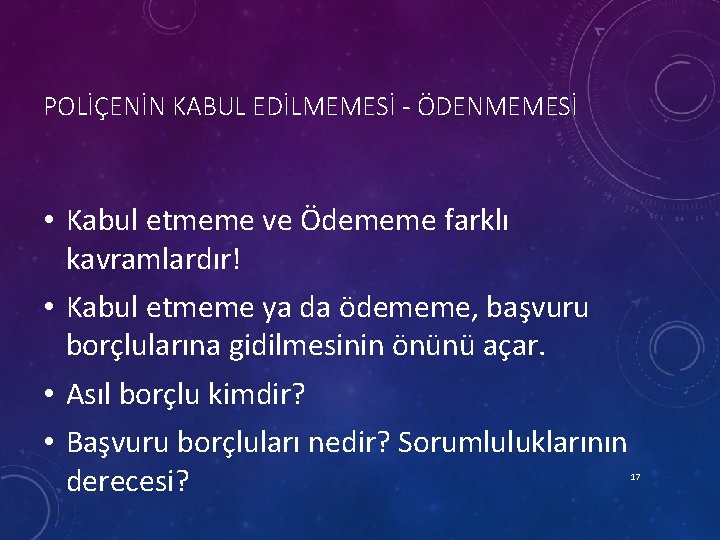 POLİÇENİN KABUL EDİLMEMESİ - ÖDENMEMESİ

• Kabul etmeme ve Ödememe farklı kavramlardır!

• Kabul etmeme ya da ödememe, başvuru borçlularına gidilmesinin önünü açar.

• Asıl borçlu kimdir?

• Başvuru borçluları nedir? Sorumluluklarının derecesi?

17